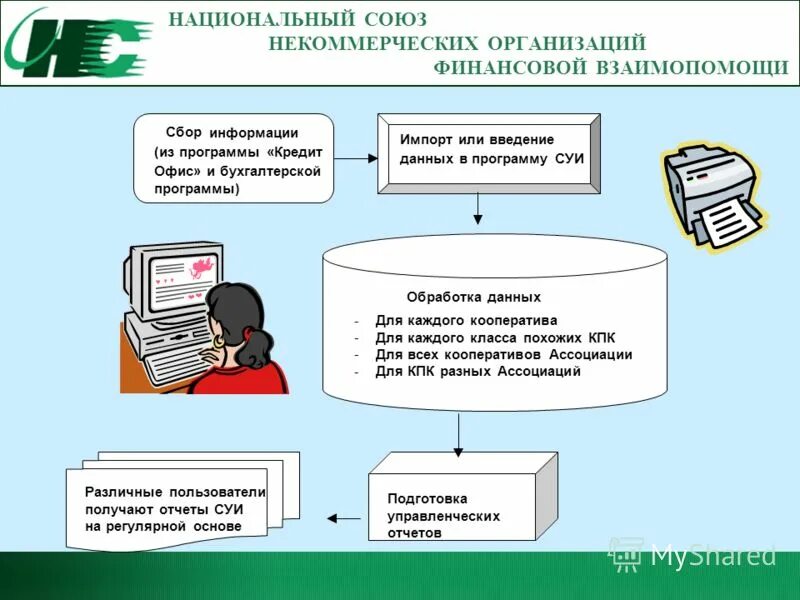 НС

НАЦИОНАЛЬНЫЙ СОЮЗ
НЕКОММЕРЧЕСКИХ ОРГАНИЗАЦИЙ
ФИНАНСОВОЙ ВЗАИМОПОМОЩИ

Сбор информации (из программы «Кредит Офис» и бухгалтерской программы)

Импорт или введение данных в программу СУИ

Обработка данных
- Для каждого кооператива
- Для каждого класса похожих КПК
- Для всех кооперативов Ассоциации
- Для КПК разных Ассоциаций

Подготовка управленческих отчетов

Различные пользователи получают отчеты СУИ на регулярной основе

MyShared